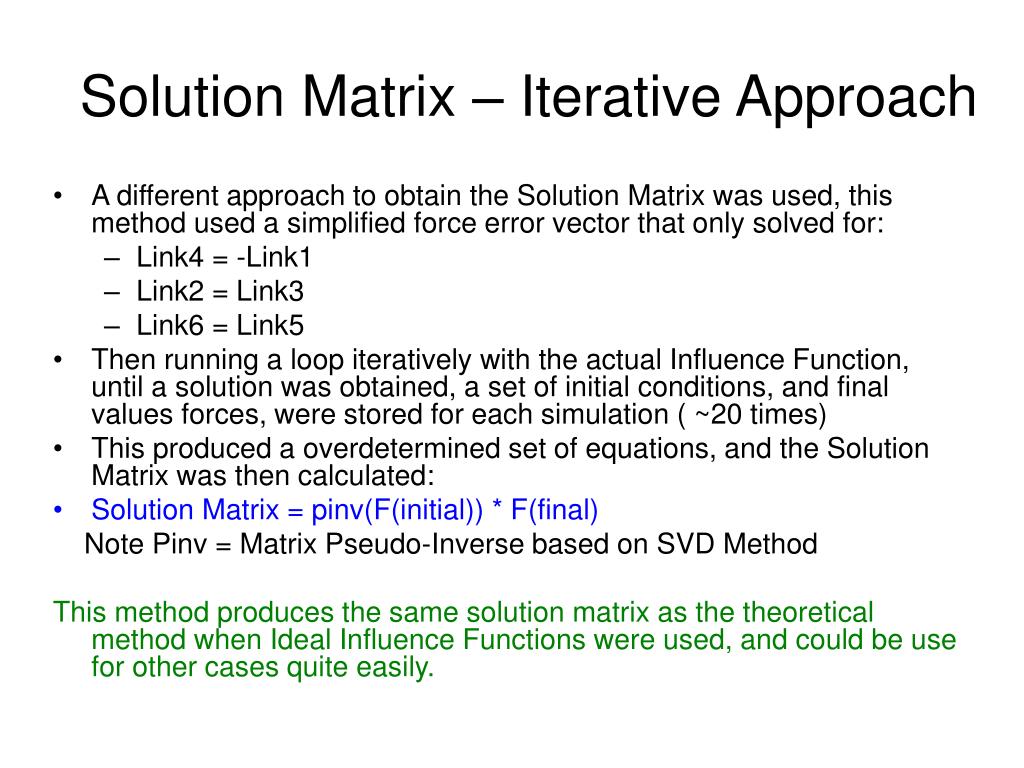 Solution Matrix – Iterative Approach

• A different approach to obtain the Solution Matrix was used, this method used a simplified force error vector that only solved for:
– Link4 = -Link1
– Link2 = Link3
– Link6 = Link5
• Then running a loop iteratively with the actual Influence Function, until a solution was obtained, a set of initial conditions, and final values forces, were stored for each simulation ( ~20 times)
• This produced a overdetermined set of equations, and the Solution Matrix was then calculated:
• Solution Matrix = pinv(F(initial)) * F(final)
Note Pinv = Matrix Pseudo-Inverse based on SVD Method

This method produces the same solution matrix as the theoretical method when Ideal Influence Functions were used, and could be use for other cases quite easily.